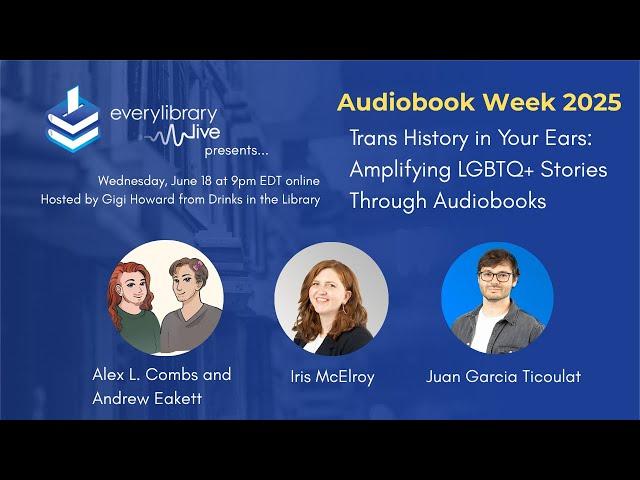 everylibrary live presents...

Wednesday, June 18 at 9pm EDT online
Hosted by Gigi Howard from Drinks in the Library

Audiobook Week 2025

Trans History in Your Ears: Amplifying LGBTQ+ Stories Through Audiobooks

Alex L. Combs and Andrew Eakett

Iris McElroy

Juan Garcia Ticoulat